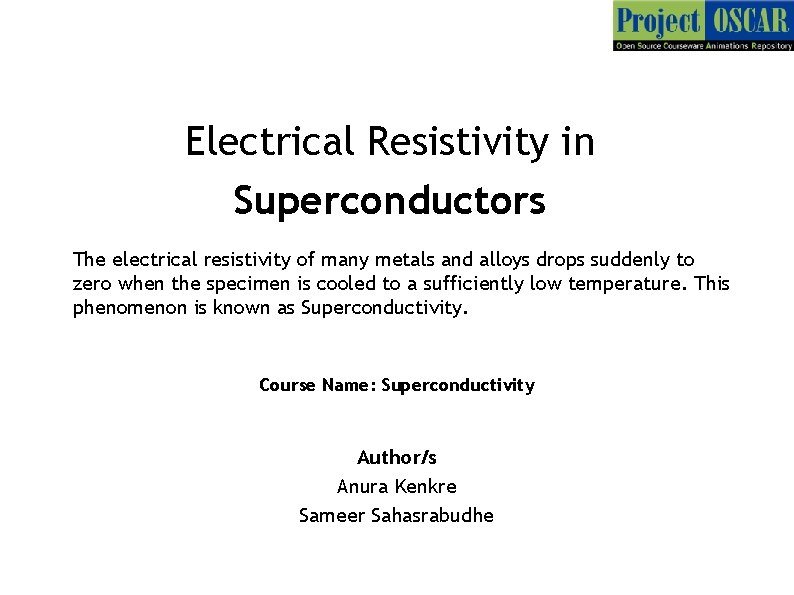 Project OSCAR
Open Source Courseware Animations Repository

Electrical Resistivity in Superconductors

The electrical resistivity of many metals and alloys drops suddenly to zero when the specimen is cooled to a sufficiently low temperature. This phenomenon is known as Superconductivity.

Course Name: Superconductivity

Author/s
Anura Kenkre
Sameer Sahasrabudhe